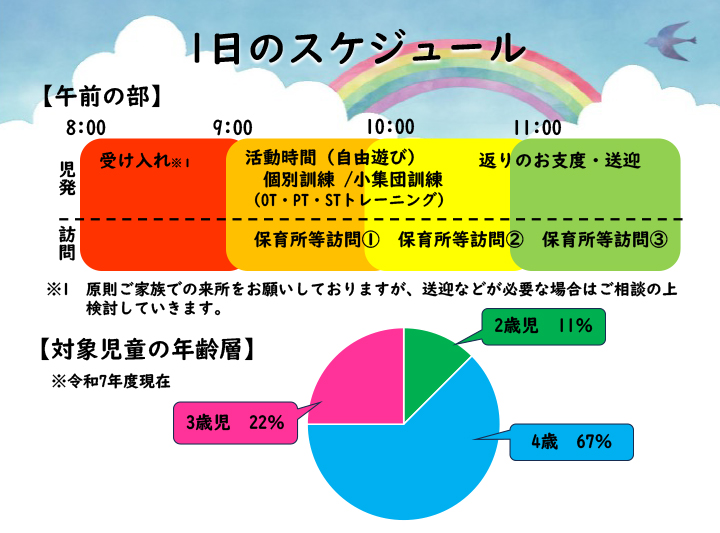 1日のスケジュール

【午前の部】

8:00　9:00　10:00　11:00

児発

受け入れ※1

活動時間（自由遊び）
個別訓練 /小集団訓練
（OT・PT・STトレーニング）

返りのお支度・送迎

訪問

保育所等訪問①　保育所等訪問②　保育所等訪問③

※1　原則ご家族での来所をお願いしておりますが、送迎などが必要な場合はご相談の上検討していきます。

【対象児童の年齢層】

※令和7年度現在

2歳児　11%

3歳児　22%

4歳　67%